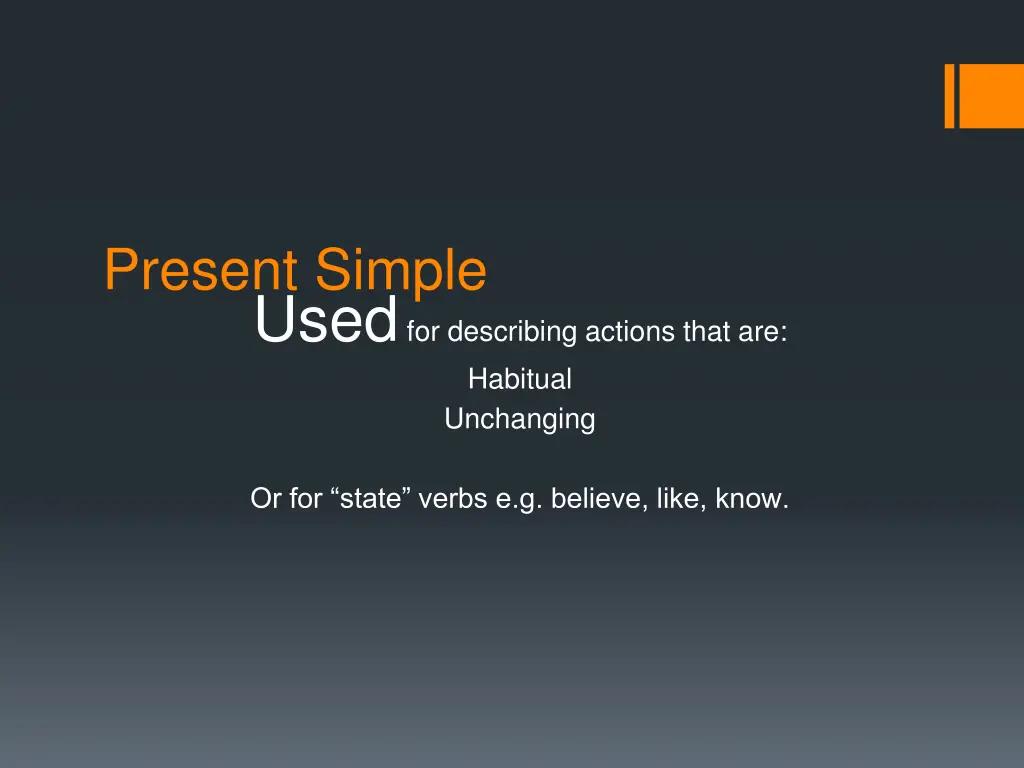 Present Simple

Used for describing actions that are:

Habitual

Unchanging

Or for “state” verbs e.g. believe, like, know.